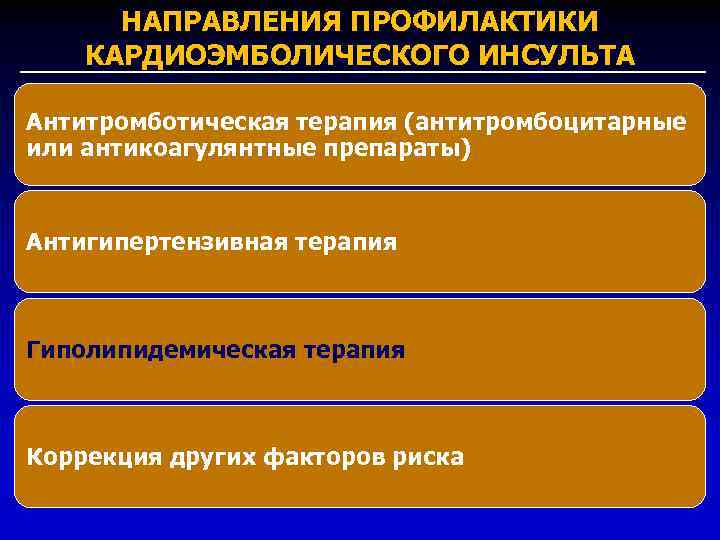 НАПРАВЛЕНИЯ ПРОФИЛАКТИКИ КАРДИОЭМБОЛИЧЕСКОГО ИНСУЛЬТА

Антитромботическая терапия (антитромбоцитарные или антикоагулянтные препараты)

Антигипертензивная терапия

Гиполипидемическая терапия

Коррекция других факторов риска